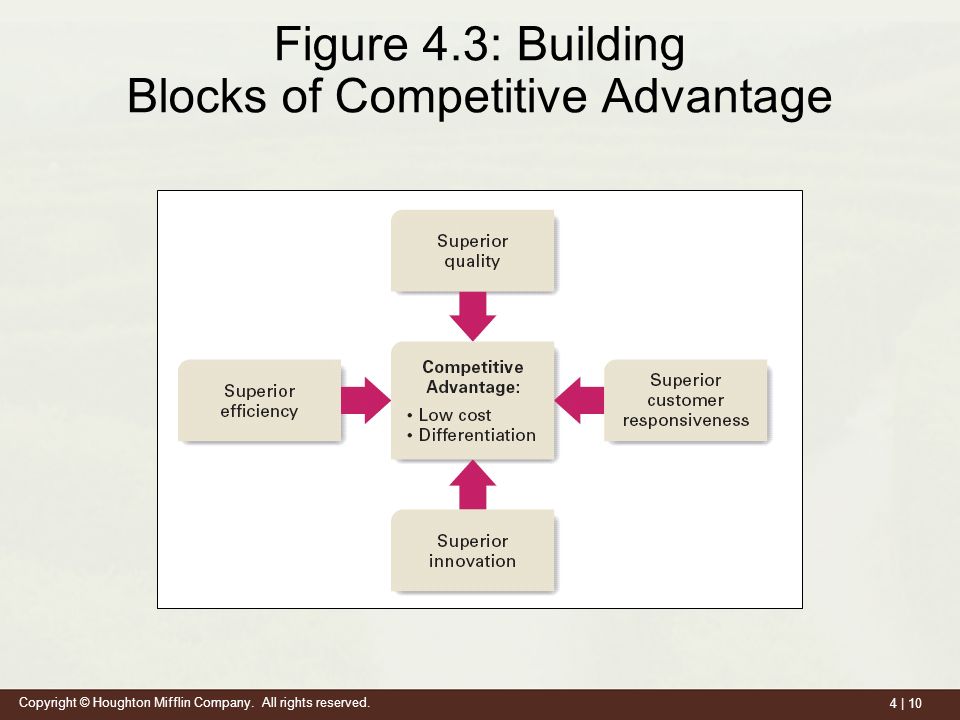 Figure 4.3: Building Blocks of Competitive Advantage

Superior quality

Superior efficiency

Competitive Advantage:
• Low cost
• Differentiation

Superior customer responsiveness

Superior innovation

Copyright © Houghton Mifflin Company. All rights reserved.

4 | 10